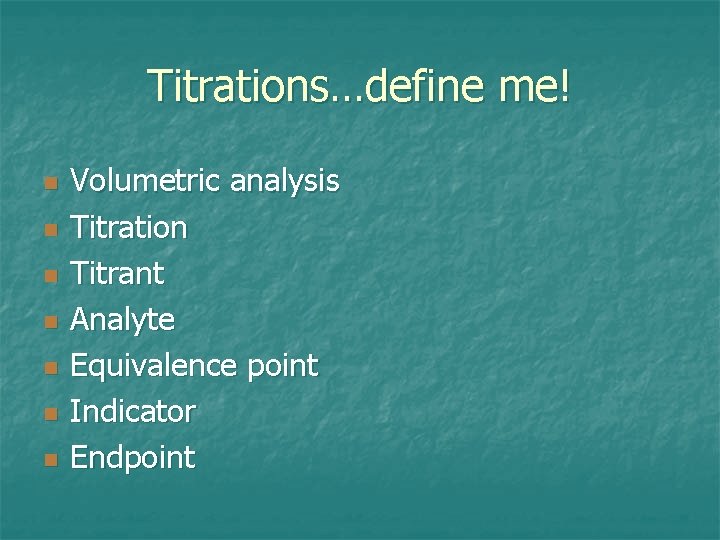 Titrations…define me!

- Volumetric analysis
- Titration
- Titrant
- Analyte
- Equivalence point
- Indicator
- Endpoint